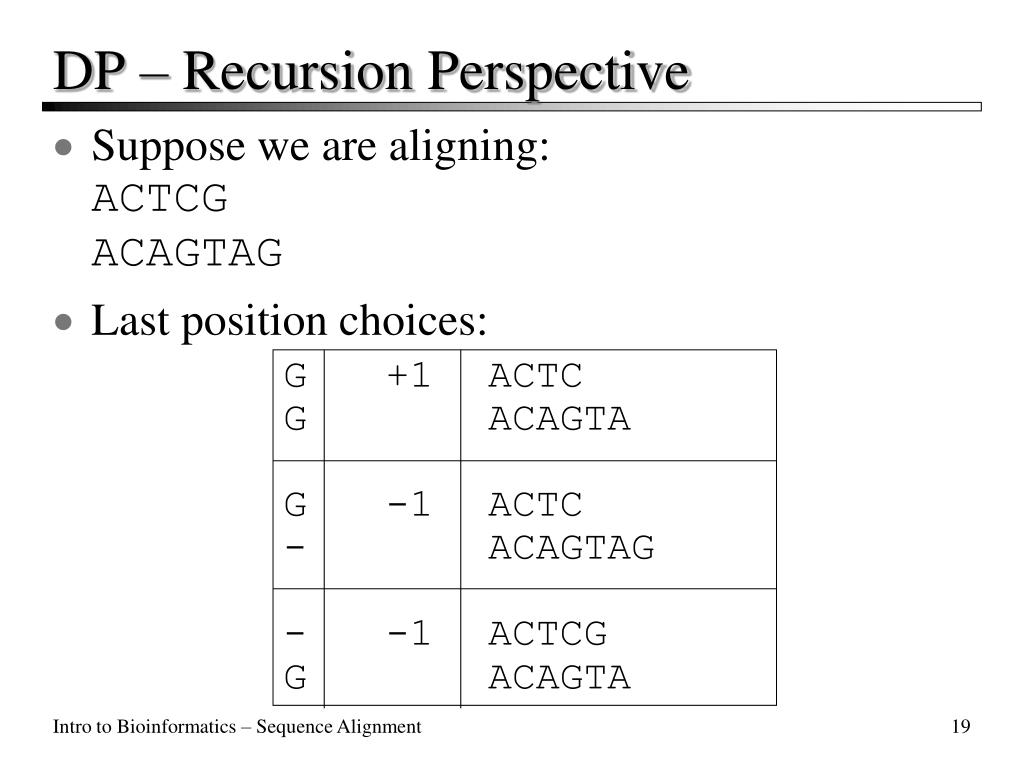 DP – Recursion Perspective

• Suppose we are aligning:
ACTCG
ACAGTAG

• Last position choices:

| | | |
|---|---|---|
| G<br>G | +1 | ACTC<br>ACAGTA |
| G<br>- | -1 | ACTC<br>ACAGTAG |
| -<br>G | -1 | ACTCG<br>ACAGTA |

Intro to Bioinformatics – Sequence Alignment

19